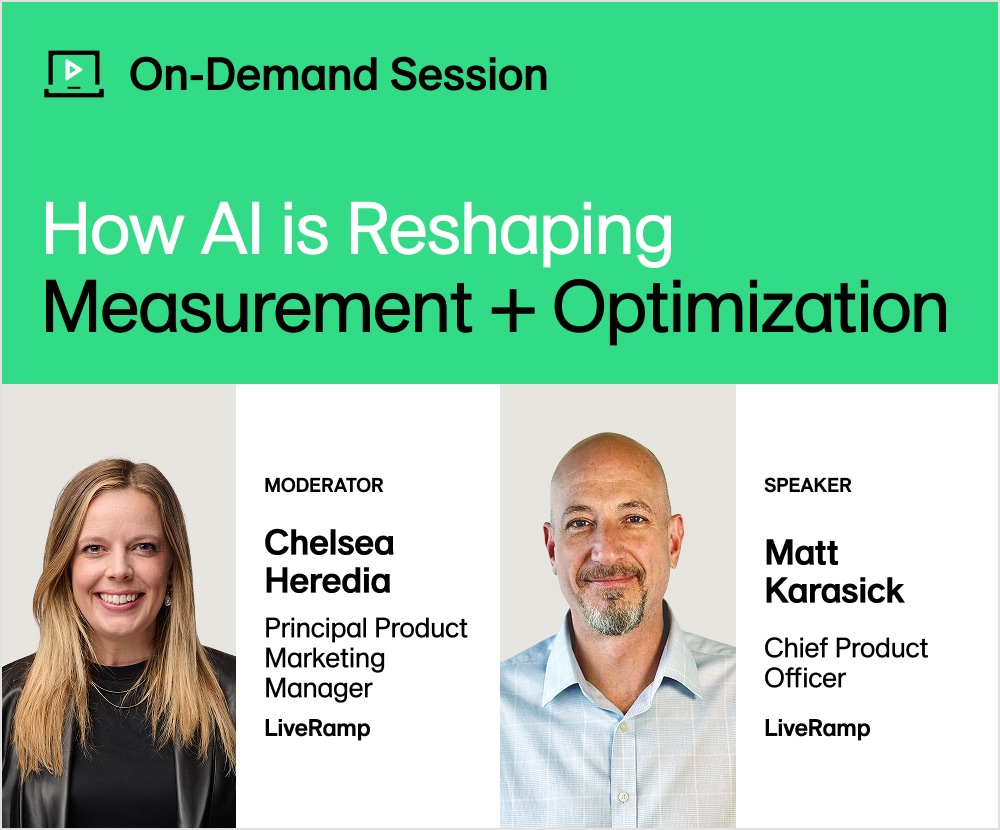 On-Demand Session

How AI is Reshaping Measurement + Optimization

MODERATOR

Chelsea Heredia

Principal Product Marketing Manager

LiveRamp

SPEAKER

Matt Karasick

Chief Product Officer

LiveRamp